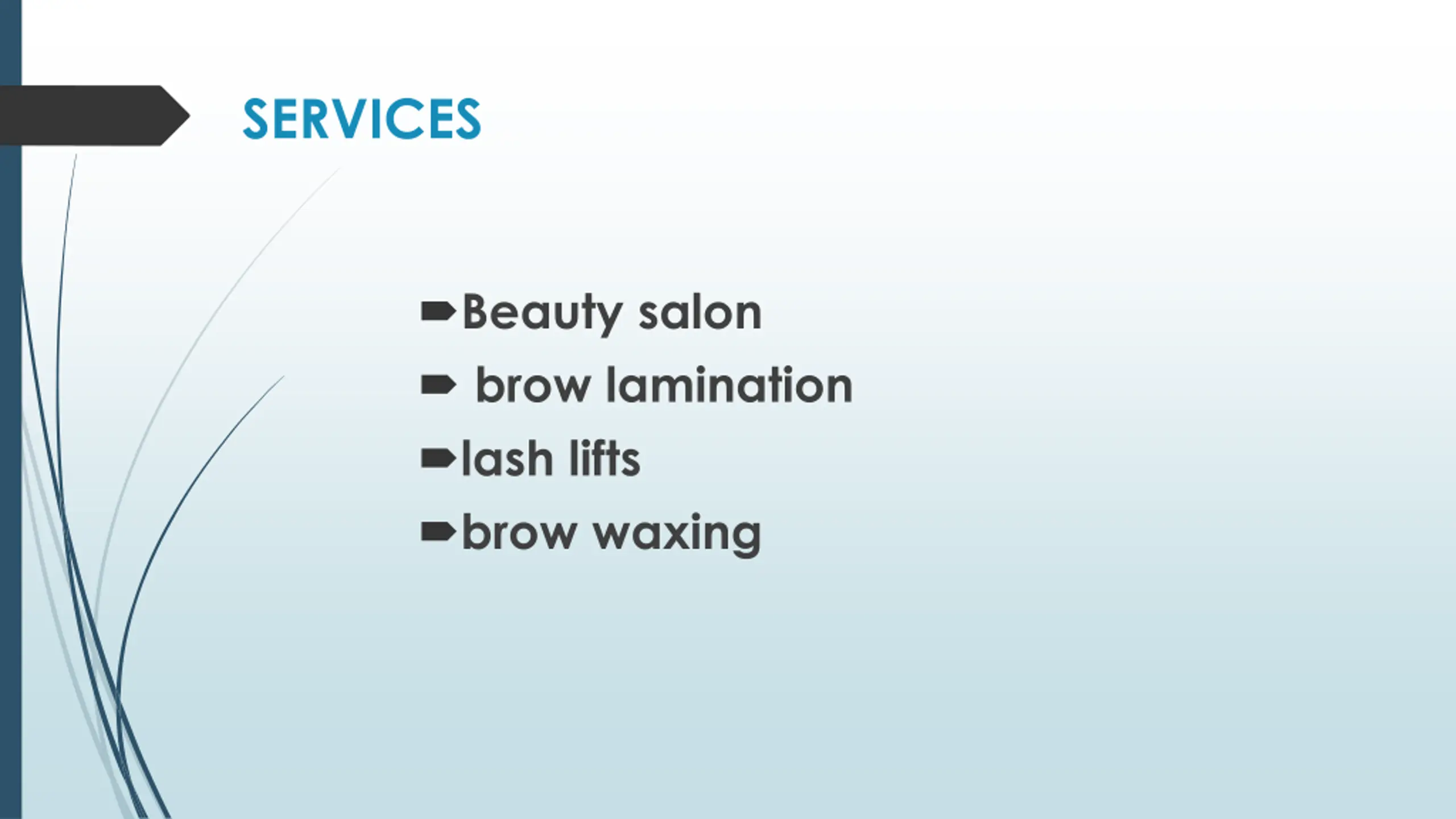 SERVICES

Beauty salon
brow lamination
lash lifts
brow waxing